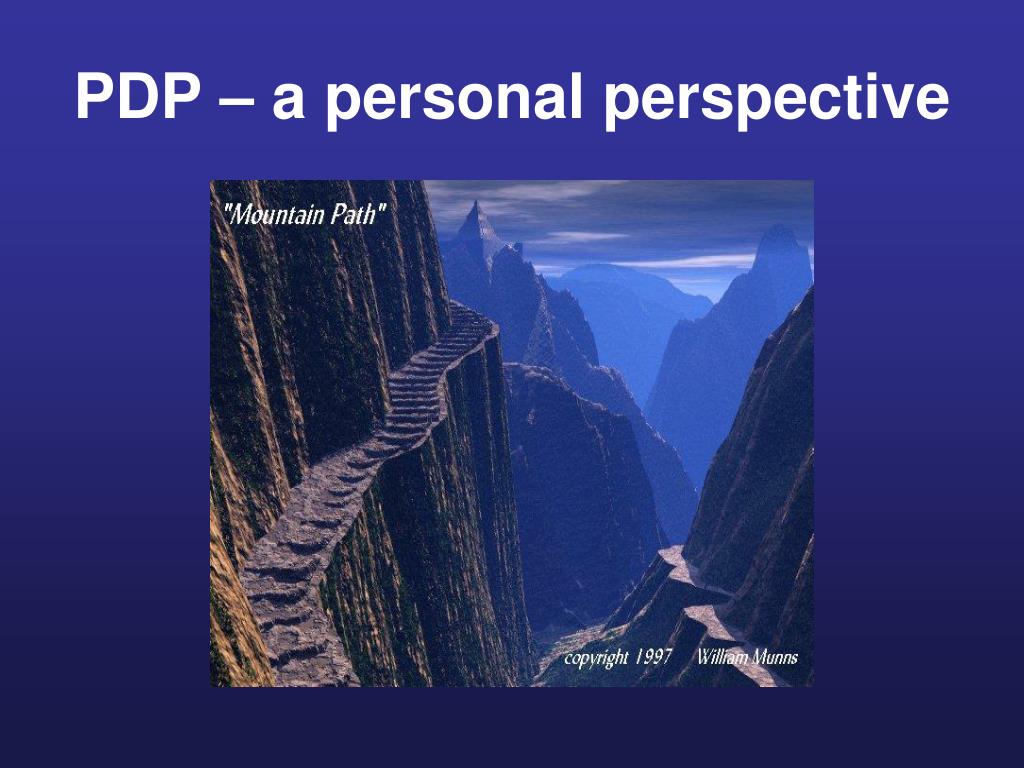 PDP – a personal perspective

"Mountain Path"

copyright 1997 William Munns